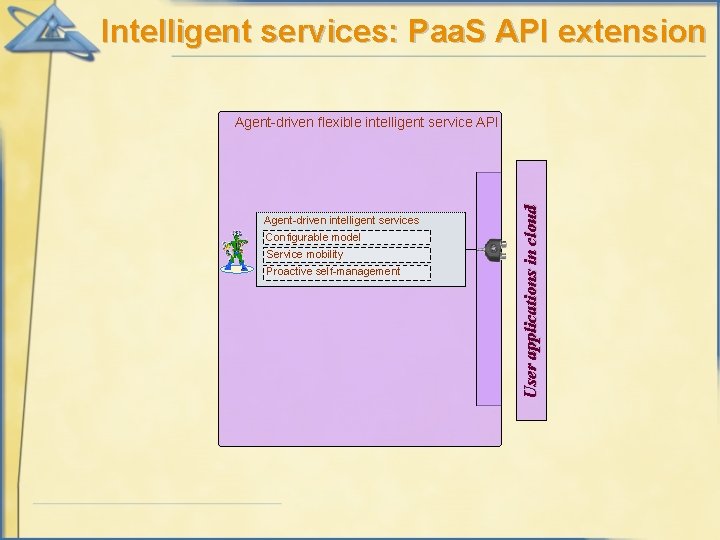 Intelligent services: PaaS API extension

Agent-driven flexible intelligent service API

Agent-driven intelligent services

Configurable model

Service mobility

Proactive self-management

User applications in cloud